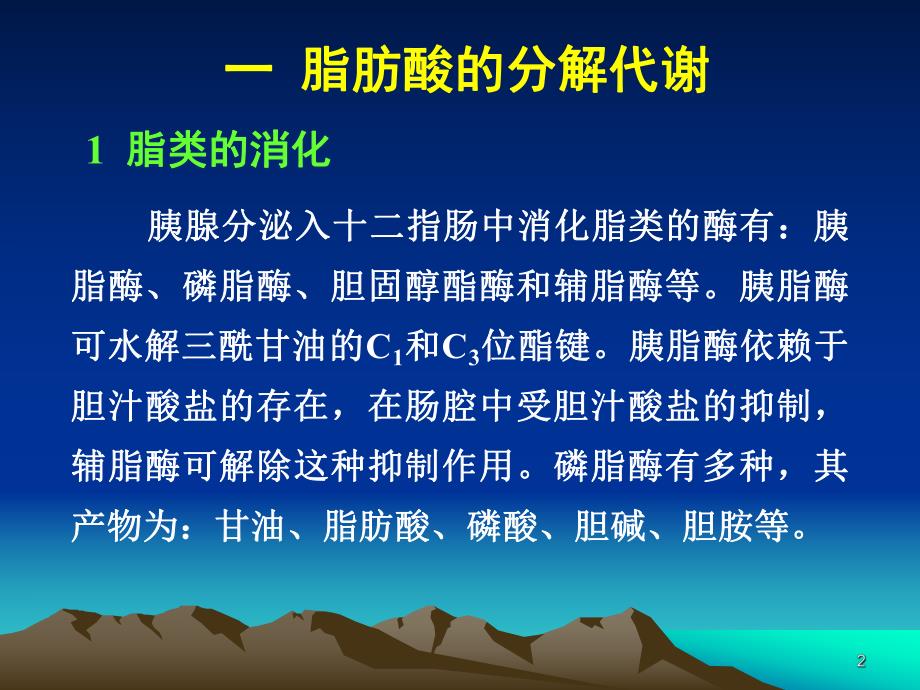 一 脂肪酸的分解代谢

1 脂类的消化

胰腺分泌入十二指肠中消化脂类的酶有：胰脂酶、磷脂酶、胆固醇酯酶和辅脂酶等。胰脂酶可水解三酰甘油的$C_1$和$C_3$位酯键。胰脂酶依赖于胆汁酸盐的存在，在肠腔中受胆汁酸盐的抑制，辅脂酶可解除这种抑制作用。磷脂酶有多种，其产物为：甘油、脂肪酸、磷酸、胆碱、胆胺等。

2